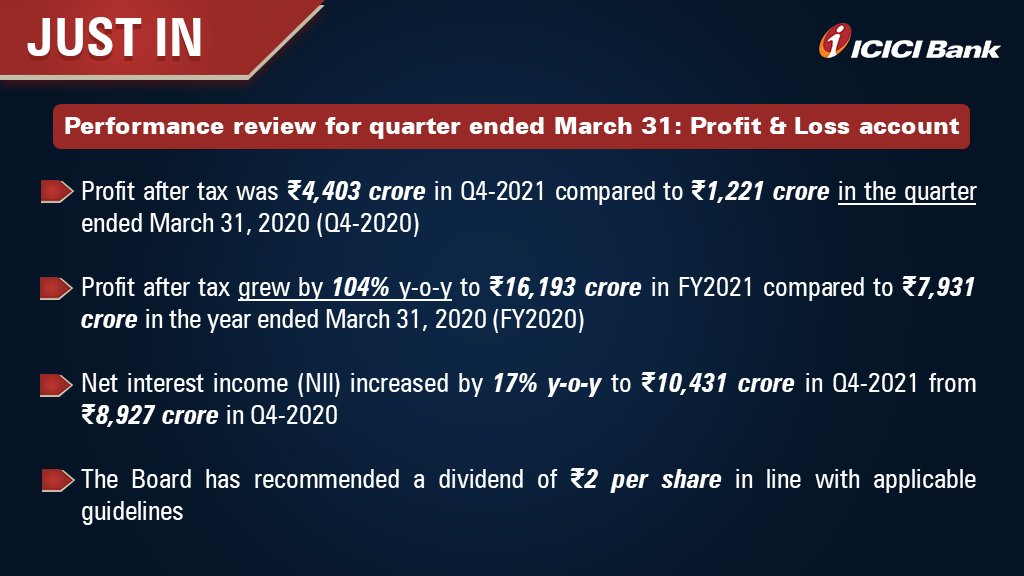 JUST IN

ICICI Bank

Performance review for quarter ended March 31: Profit & Loss account

Profit after tax was ₹4,403 crore in Q4-2021 compared to ₹1,221 crore in the quarter ended March 31, 2020 (Q4-2020)

Profit after tax grew by 104% y-o-y to ₹16,193 crore in FY2021 compared to ₹7,931 crore in the year ended March 31, 2020 (FY2020)

Net interest income (NII) increased by 17% y-o-y to ₹10,431 crore in Q4-2021 from ₹8,927 crore in Q4-2020

The Board has recommended a dividend of ₹2 per share in line with applicable guidelines